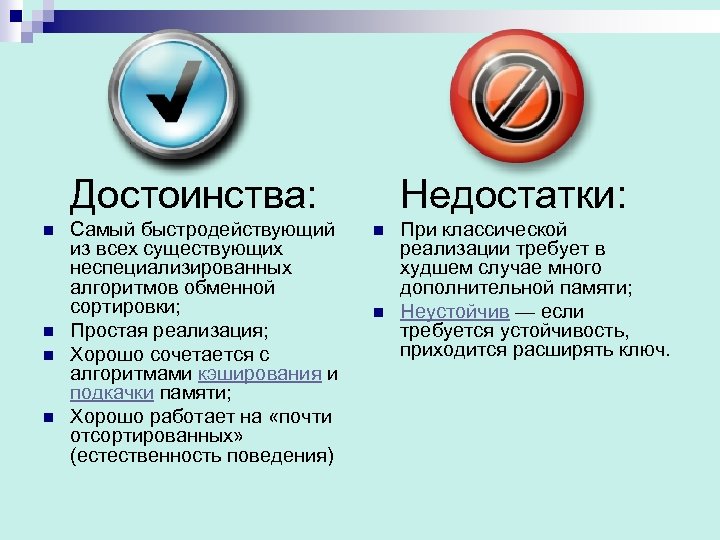 Достоинства:

- Самый быстродействующий из всех существующих неспециализированных алгоритмов обменной сортировки;
- Простая реализация;
- Хорошо сочетается с алгоритмами кэширования и подкачки памяти;
- Хорошо работает на «почти отсортированных» (естественность поведения)

Недостатки:

- При классической реализации требует в худшем случае много дополнительной памяти;
- Неустойчив — если требуется устойчивость, приходится расширять ключ.